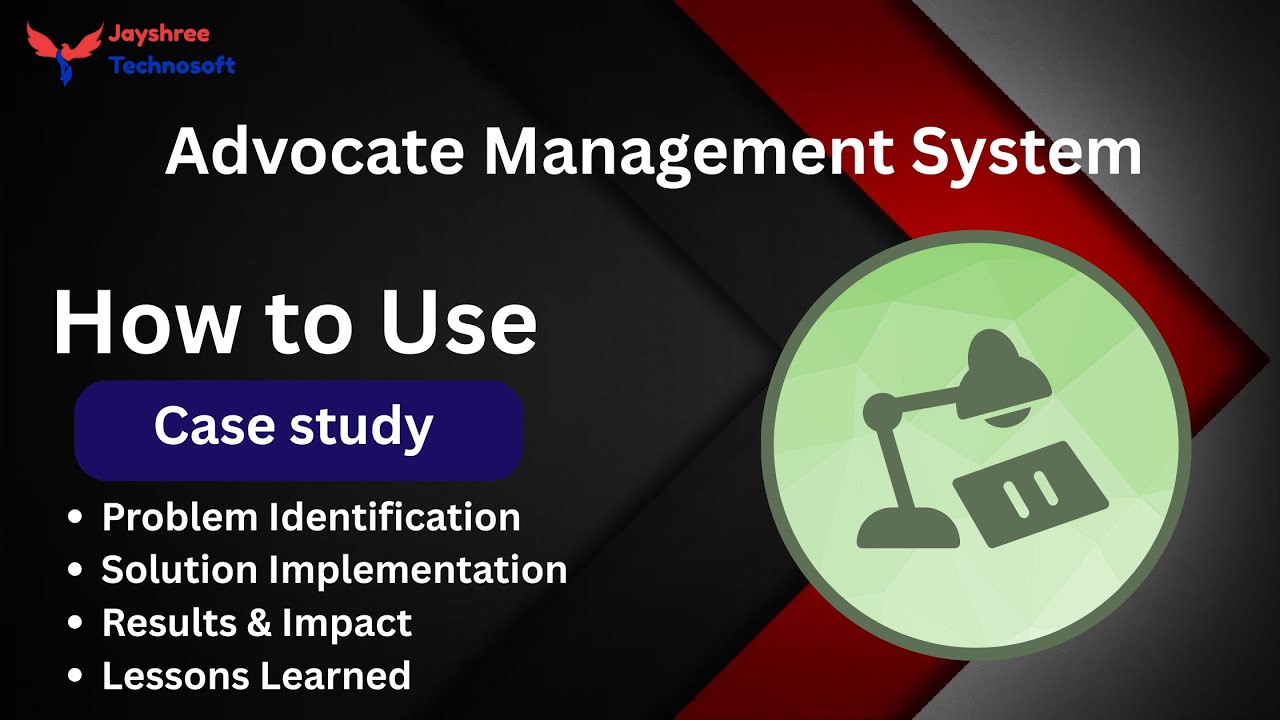 Jayshree
Technosoft

Advocate Management System

How to Use

Case study

• Problem Identification
• Solution Implementation
• Results & Impact
• Lessons Learned